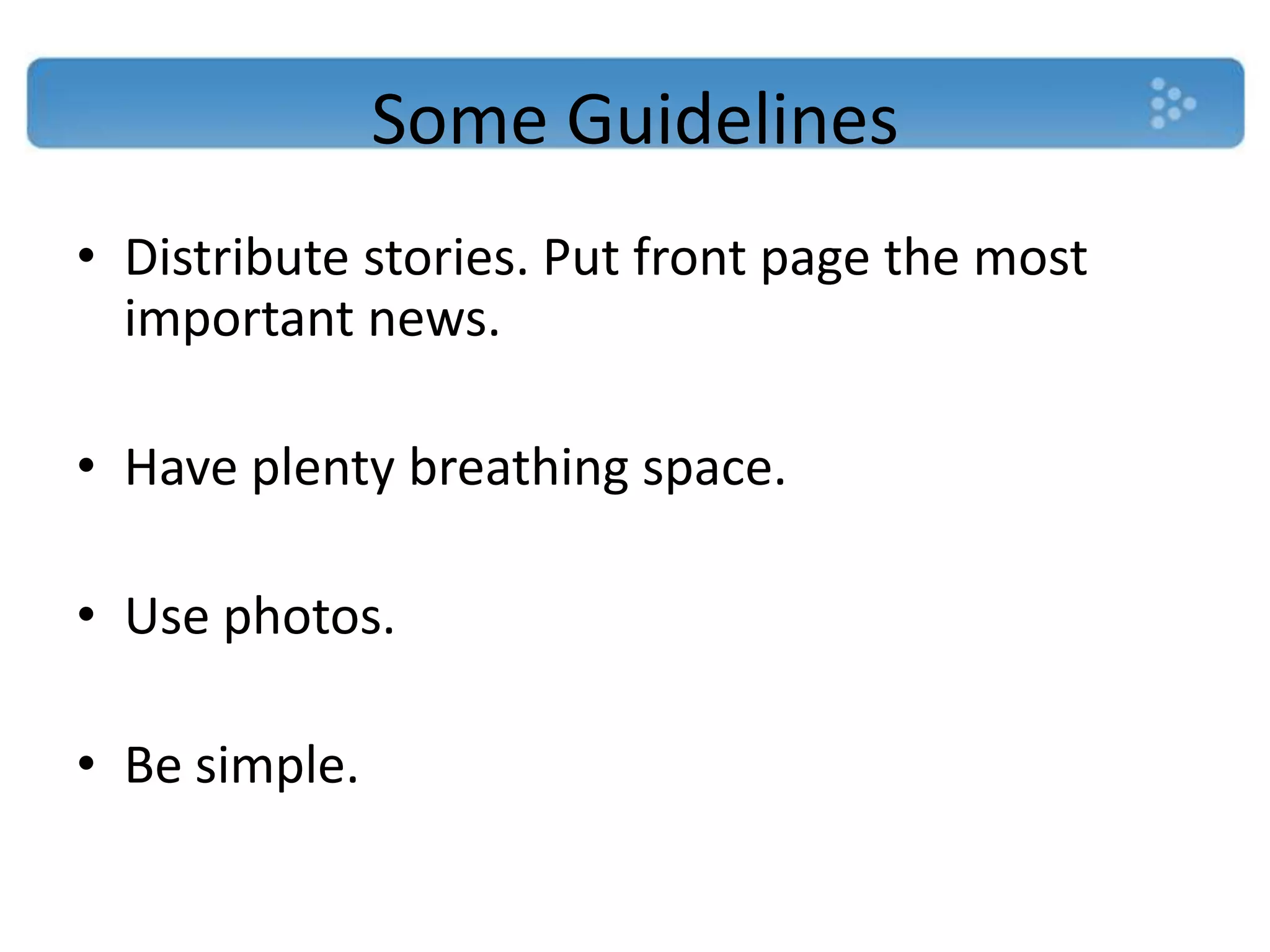 Some Guidelines

• Distribute stories. Put front page the most important news.

• Have plenty breathing space.

• Use photos.

• Be simple.